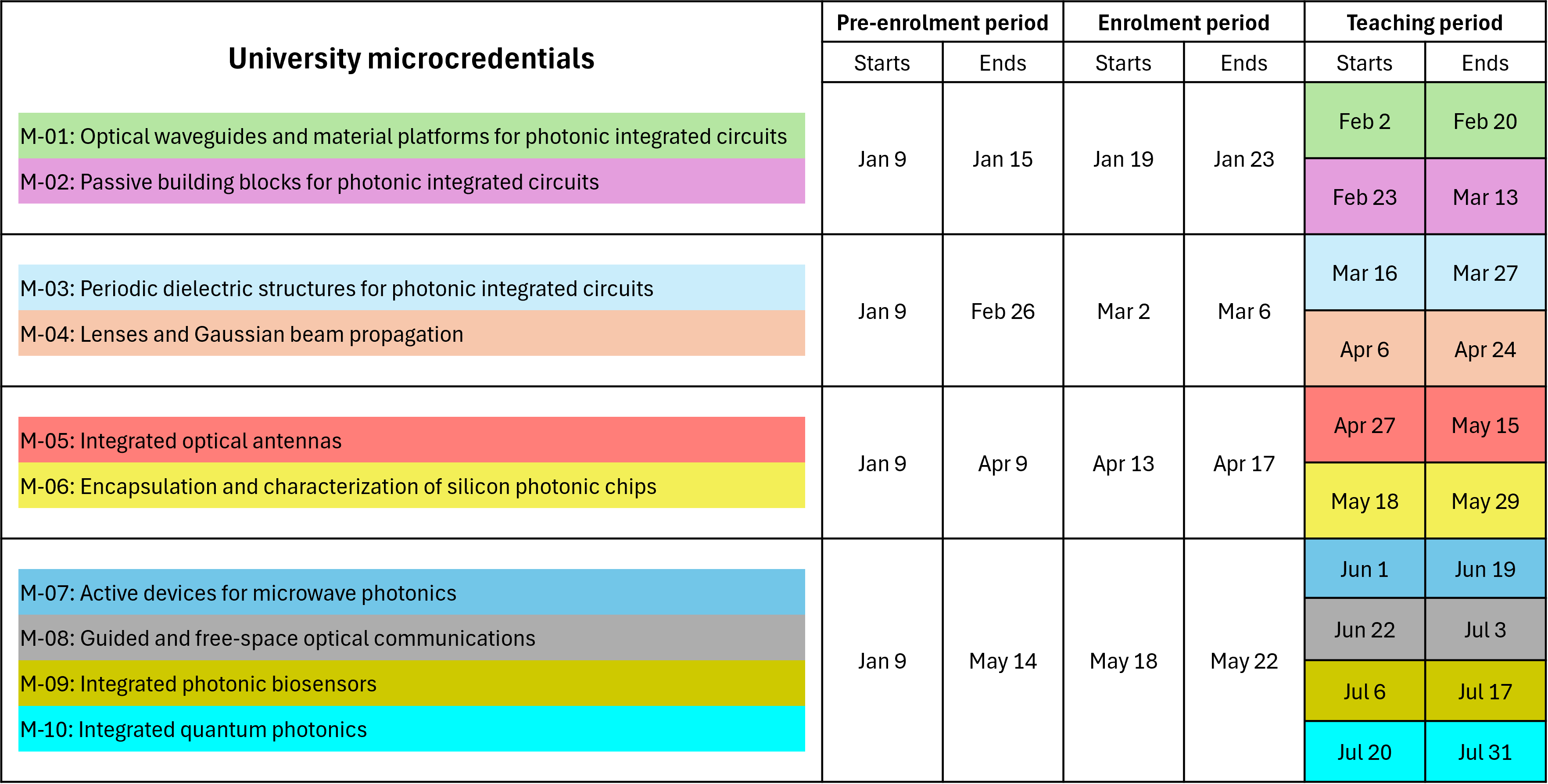 | University microcredentials | Pre-enrolment period Starts | Pre-enrolment period Ends | Enrolment period Starts | Enrolment period Ends | Teaching period Starts | Teaching period Ends |
|---|---|---|---|---|---|---|
| M-01: Optical waveguides and material platforms for photonic integrated circuits | Jan 9 | Jan 15 | Jan 19 | Jan 23 | Feb 2 | Feb 20 |
| M-02: Passive building blocks for photonic integrated circuits | | | | | Feb 23 | Mar 13 |
| M-03: Periodic dielectric structures for photonic integrated circuits | Jan 9 | Feb 26 | Mar 2 | Mar 6 | Mar 16 | Mar 27 |
| M-04: Lenses and Gaussian beam propagation | | | | | Apr 6 | Apr 24 |
| M-05: Integrated optical antennas | Jan 9 | Apr 9 | Apr 13 | Apr 17 | Apr 27 | May 15 |
| M-06: Encapsulation and characterization of silicon photonic chips | | | | | May 18 | May 29 |
| M-07: Active devices for microwave photonics | Jan 9 | May 14 | May 18 | May 22 | Jun 1 | Jun 19 |
| M-08: Guided and free-space optical communications | | | | | Jun 22 | Jul 3 |
| M-09: Integrated photonic biosensors | | | | | Jul 6 | Jul 17 |
| M-10: Integrated quantum photonics | | | | | Jul 20 | Jul 31 |